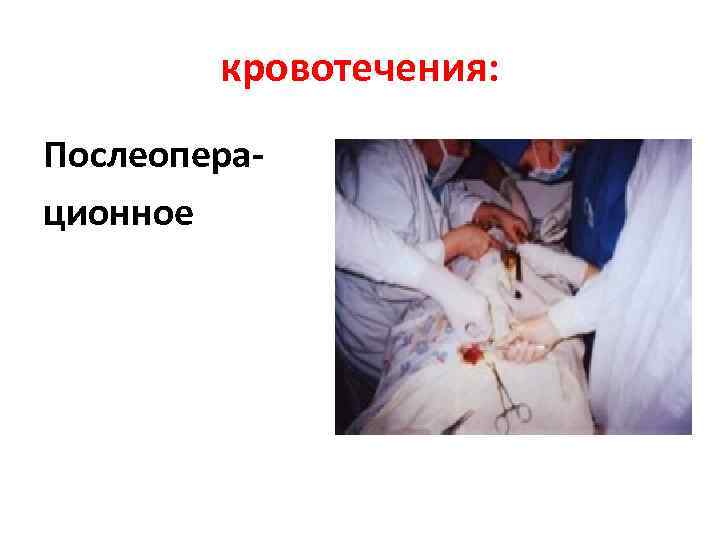 кровотечения:

Послеоперационное